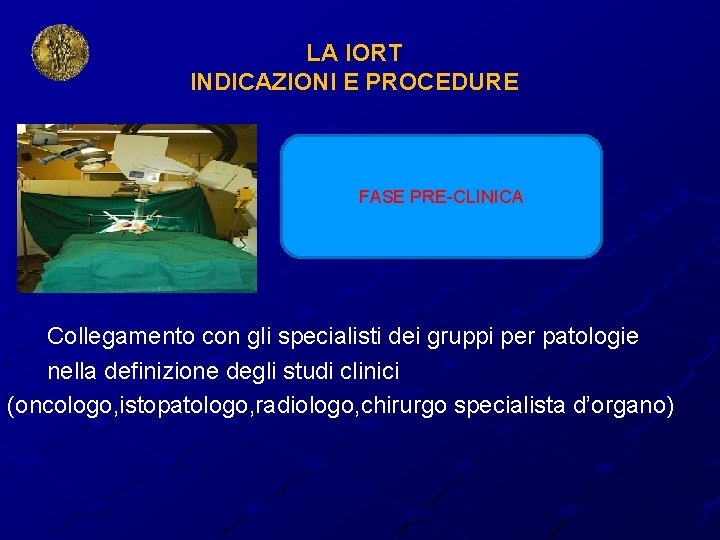 LA IORT
INDICAZIONI E PROCEDURE

FASE PRE-CLINICA

Collegamento con gli specialisti dei gruppi per patologie nella definizione degli studi clinici (oncologo,istopatologo,radiologo,chirurgo specialista d'organo)